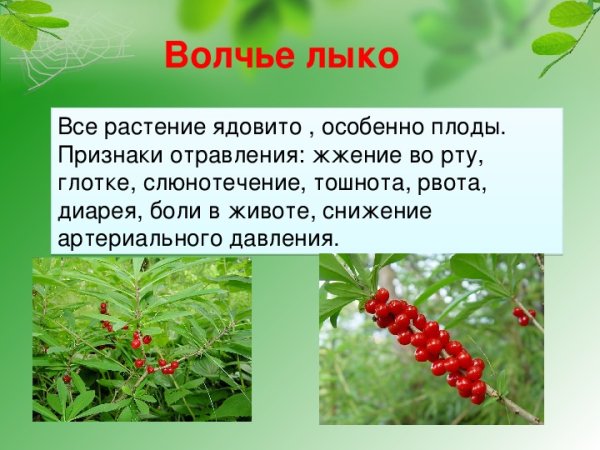 Волчье лыко

Все растение ядовито , особенно плоды. Признаки отравления: жжение во рту, глотке, слюнотечение, тошнота, рвота, диарея, боли в животе, снижение артериального давления.